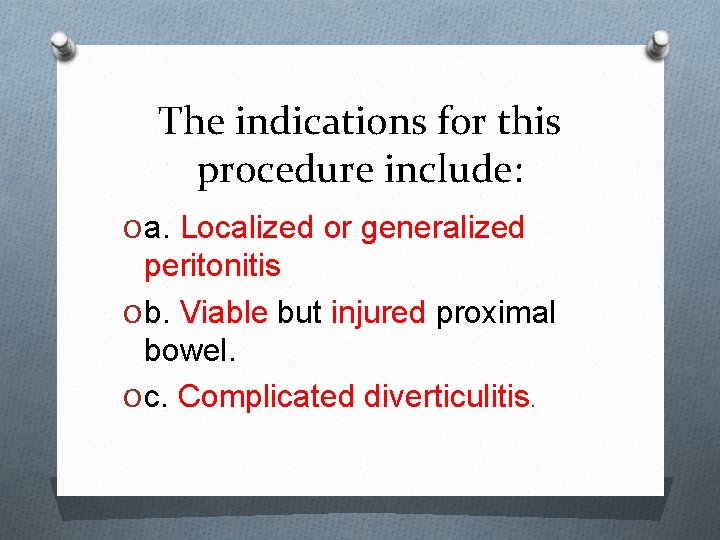 The indications for this procedure include:

a. Localized or generalized peritonitis

b. Viable but injured proximal bowel.

c. Complicated diverticulitis.